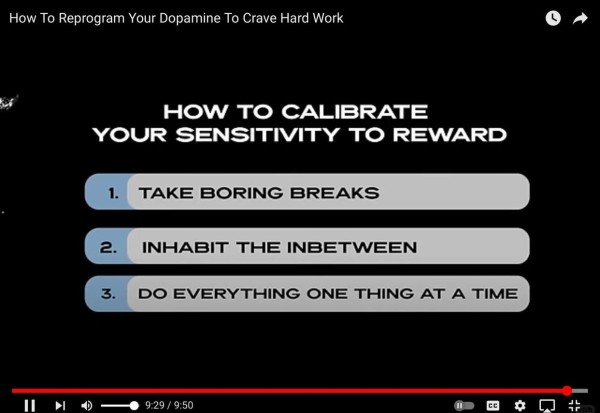 How To Reprogram Your Dopamine To Crave Hard Work

HOW TO CALIBRATE YOUR SENSITIVITY TO REWARD

1. TAKE BORING BREAKS

2. INHABIT THE INBETWEEN

3. DO EVERYTHING ONE THING AT A TIME

9:29 / 9:50

CC